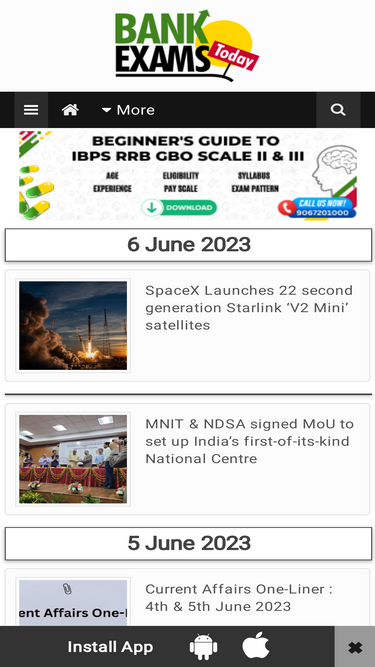 BANK EXAMS Today

More

BEGINNER'S GUIDE TO IBPS RRB GBO SCALE II & III

AGE
EXPERIENCE
ELIGIBILITY
PAY SCALE
SYLLABUS
EXAM PATTERN

DOWNLOAD

CALL US NOW! 9067201000

6 June 2023

SpaceX Launches 22 second generation Starlink 'V2 Mini' satellites

MNIT & NDSA signed MoU to set up India's first-of-its-kind National Centre

5 June 2023

ent Affairs One-l

Current Affairs One-Liner : 4th & 5th June 2023

Install App